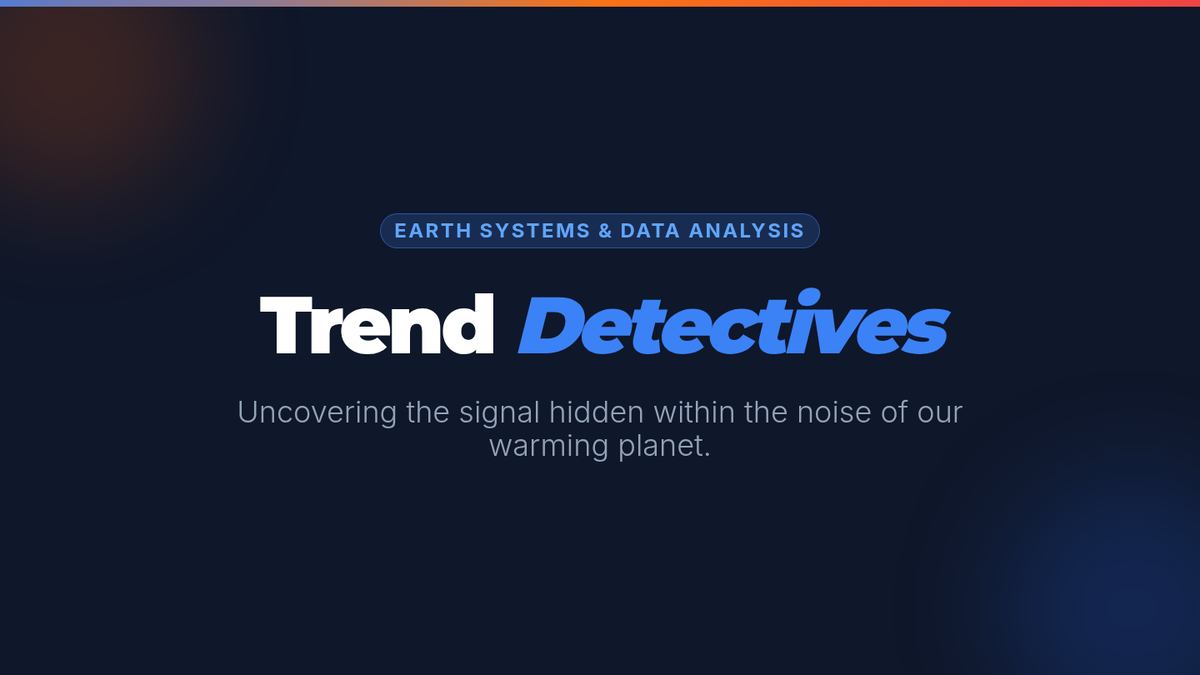 EARTH SYSTEMS & DATA ANALYSIS

Trend Detectives

Uncovering the signal hidden within the noise of our warming planet.